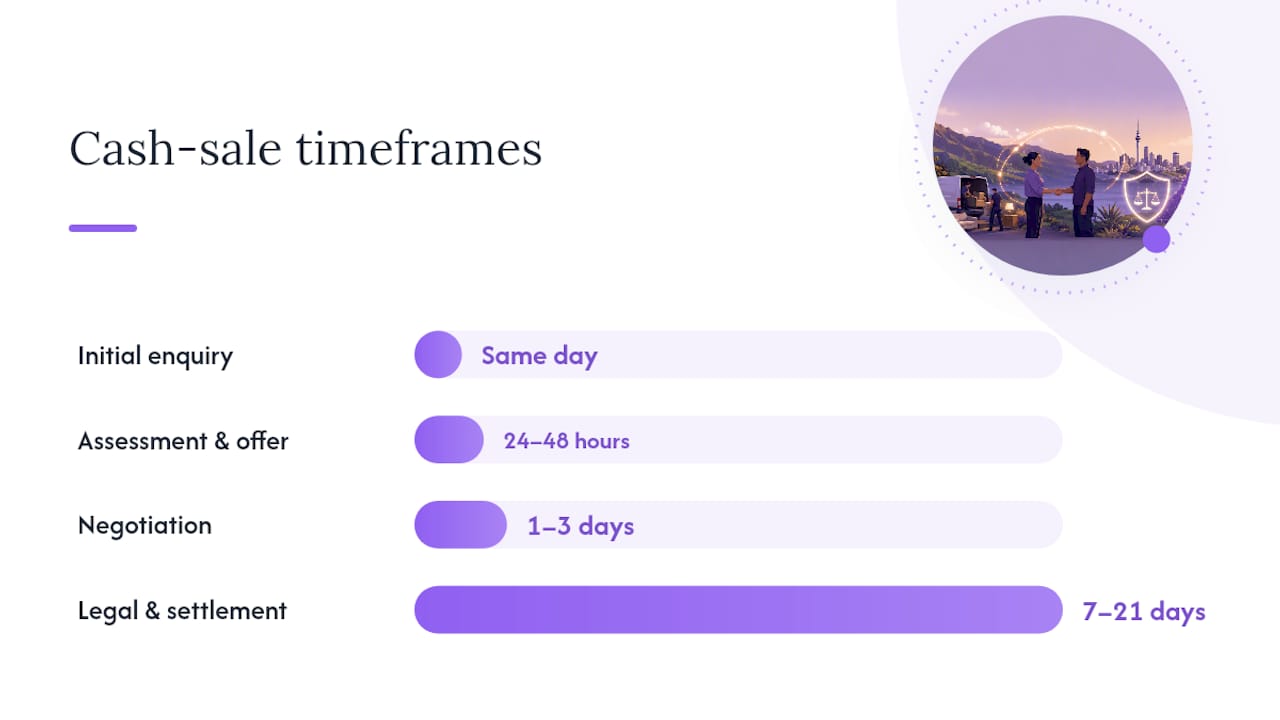 Cash-sale timeframes

Initial enquiry
Same day

Assessment & offer
24–48 hours

Negotiation
1–3 days

Legal & settlement
7–21 days